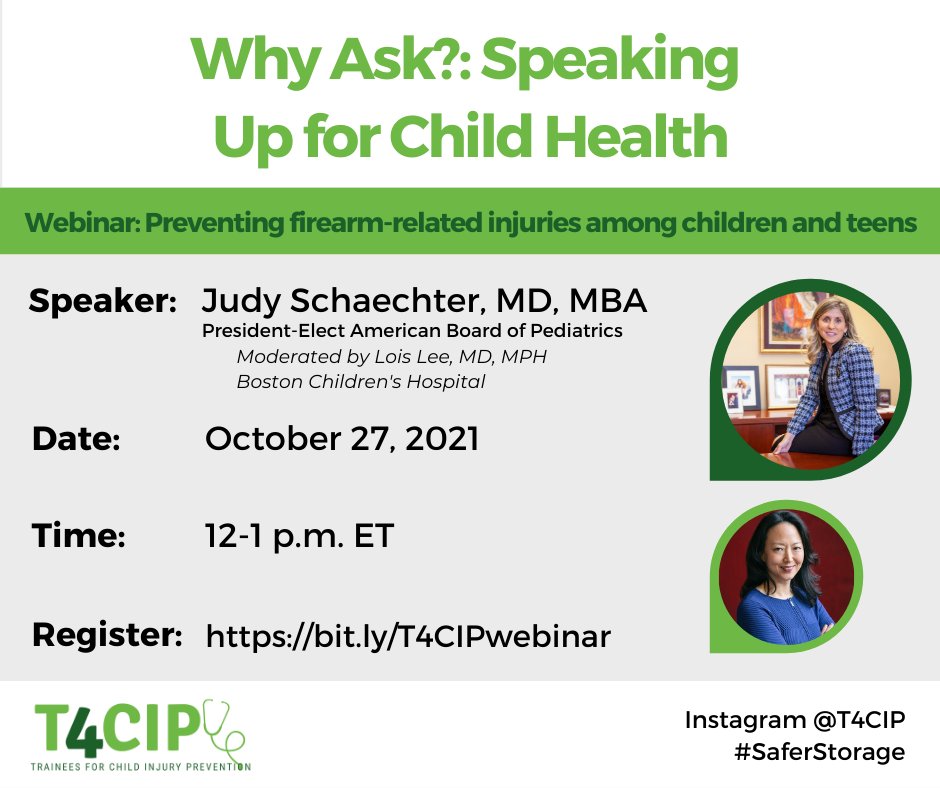 Why Ask?: Speaking Up for Child Health

Webinar: Preventing firearm-related injuries among children and teens

Speaker: Judy Schaechter, MD, MBA
President-Elect American Board of Pediatrics
Moderated by Lois Lee, MD, MPH
Boston Children's Hospital

Date: October 27, 2021

Time: 12-1 p.m. ET

Register: https://bit.ly/T4CIPwebinar

T4CIP
TRAINEES FOR CHILD INJURY PREVENTION

Instagram @T4CIP
#SaferStorage